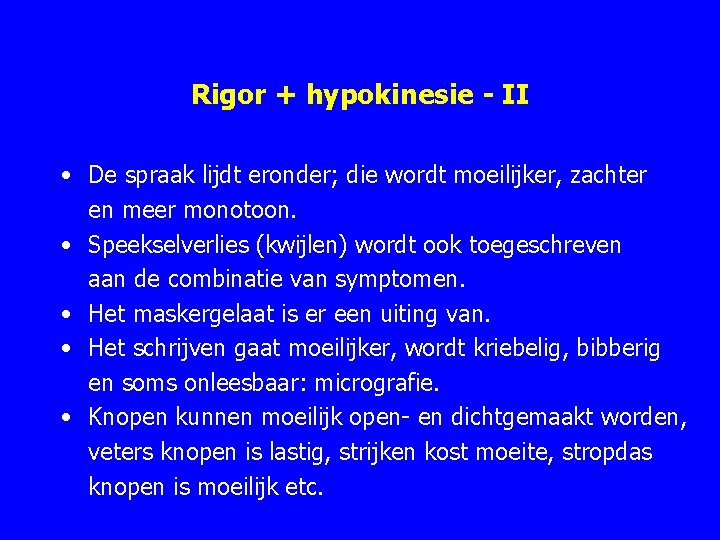 Rigor + hypokinesie - II

• De spraak lijdt eronder; die wordt moeilijker, zachter en meer monotoon.
• Speekselverlies (kwijlen) wordt ook toegeschreven aan de combinatie van symptomen.
• Het maskergelaat is er een uiting van.
• Het schrijven gaat moeilijker, wordt kriebelig, bibberig en soms onleesbaar: micrografie.
• Knopen kunnen moeilijk open- en dichtgemaakt worden, veters knopen is lastig, strijken kost moeite, stropdas knopen is moeilijk etc.